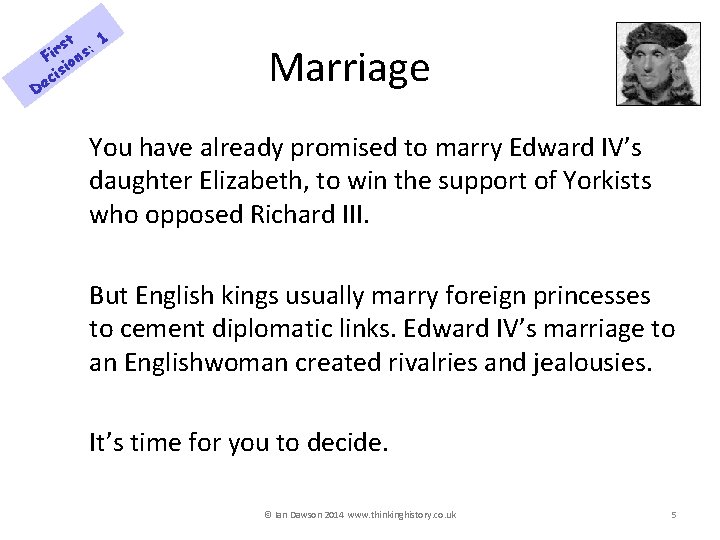 First Decisions: 1

Marriage

You have already promised to marry Edward IV's daughter Elizabeth, to win the support of Yorkists who opposed Richard III.

But English kings usually marry foreign princesses to cement diplomatic links. Edward IV's marriage to an Englishwoman created rivalries and jealousies.

It's time for you to decide.

© Ian Dawson 2014 www.thinkinghistory.co.uk

5